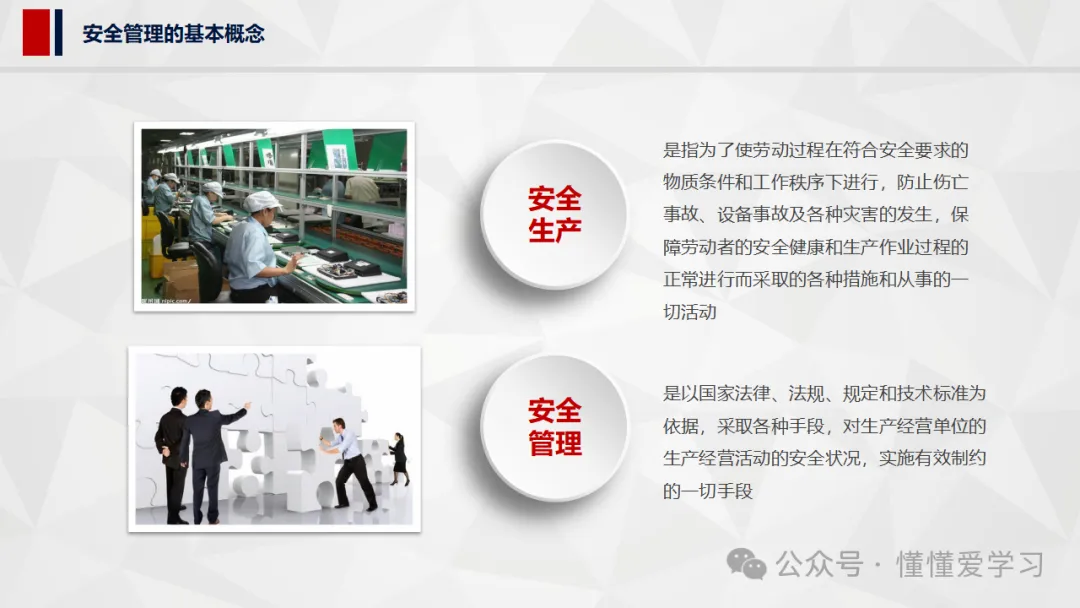 安全管理的基本概念

安全生产

是指为了使劳动过程在符合安全要求的物质条件和工作秩序下进行，防止伤亡事故、设备事故及各种灾害的发生，保障劳动者的安全健康和生产作业过程的正常进行而采取的各种措施和从事的一切活动

安全管理

是以国家法律、法规、规定和技术标准为依据，采取各种手段，对生产经营单位的生产经营活动的安全状况，实施有效制约的一切手段

公众号 · 懂懂爱学习